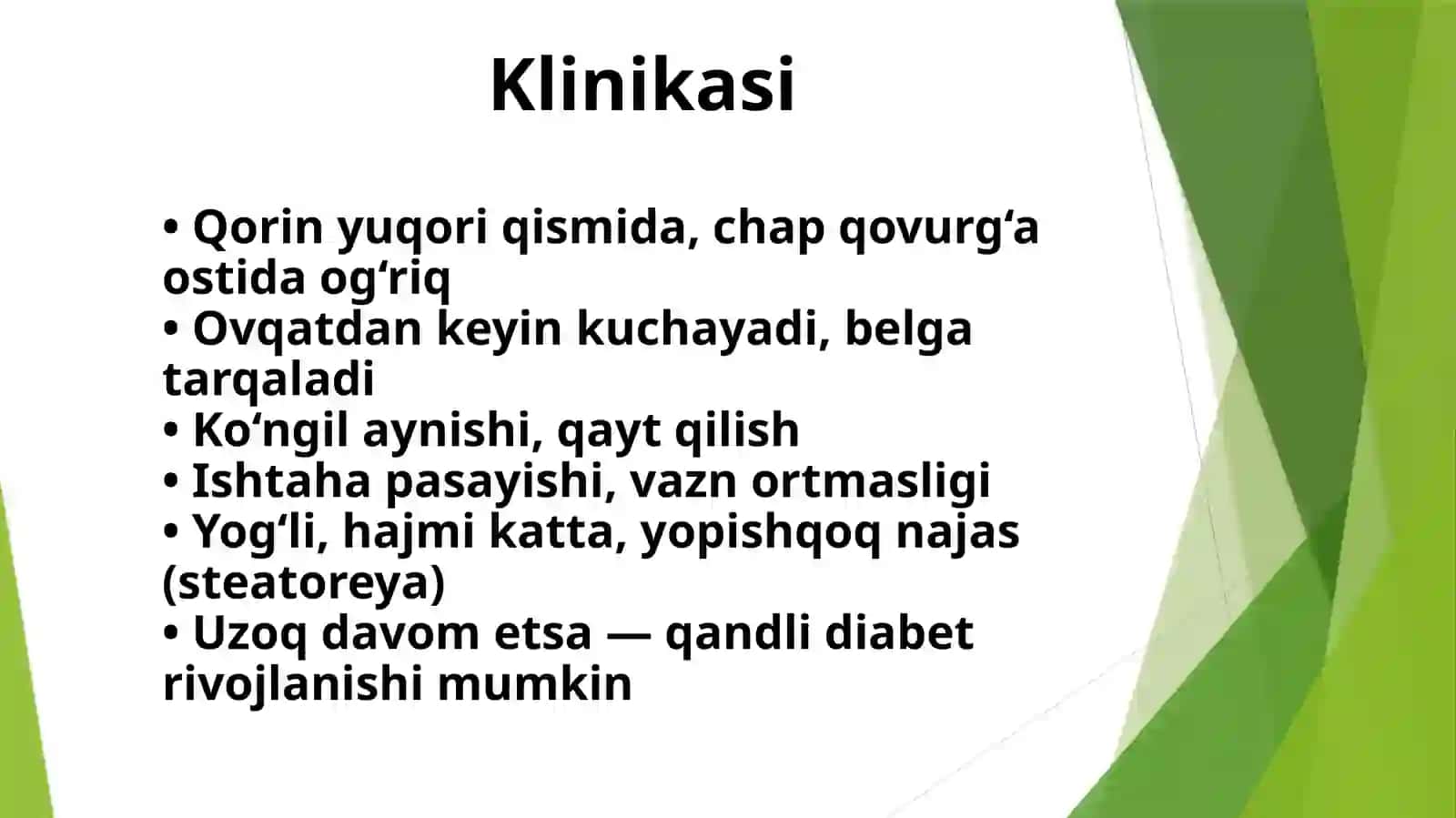 Klinikasi

• Qorin yuqori qismida, chap qovurg‘a ostida og‘riq
• Ovqatdan keyin kuchayadi, belga tarqaladi
• Ko‘ngil aynishi, qayt qilish
• Ishtaha pasayishi, vazn ortmasligi
• Yog‘li, hajmi katta, yopishqoq najas (steatoreya)
• Uzoq davom etsa — qandli diabet rivojlanishi mumkin